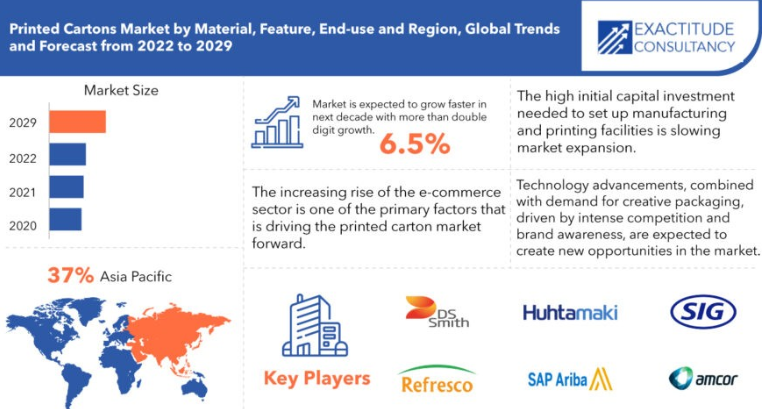 Printed Cartons Market by Material, Feature, End-use and Region, Global Trends and Forecast from 2022 to 2029

EXACTITUDE CONSULTANCY

Market Size

2029

2022

2021

2020

Market is expected to grow faster in next decade with more than double digit growth.

6.5%

The high initial capital investment needed to set up manufacturing and printing facilities is slowing market expansion.

The increasing rise of the e-commerce sector is one of the primary factors that is driving the printed carton market forward.

Technology advancements, combined with demand for creative packaging, driven by intense competition and brand awareness, are expected to create new opportunities in the market.

37% Asia Pacific

Key Players

DS Smith

Huhtamaki

SIG

Refresco

SAP Ariba

amcor